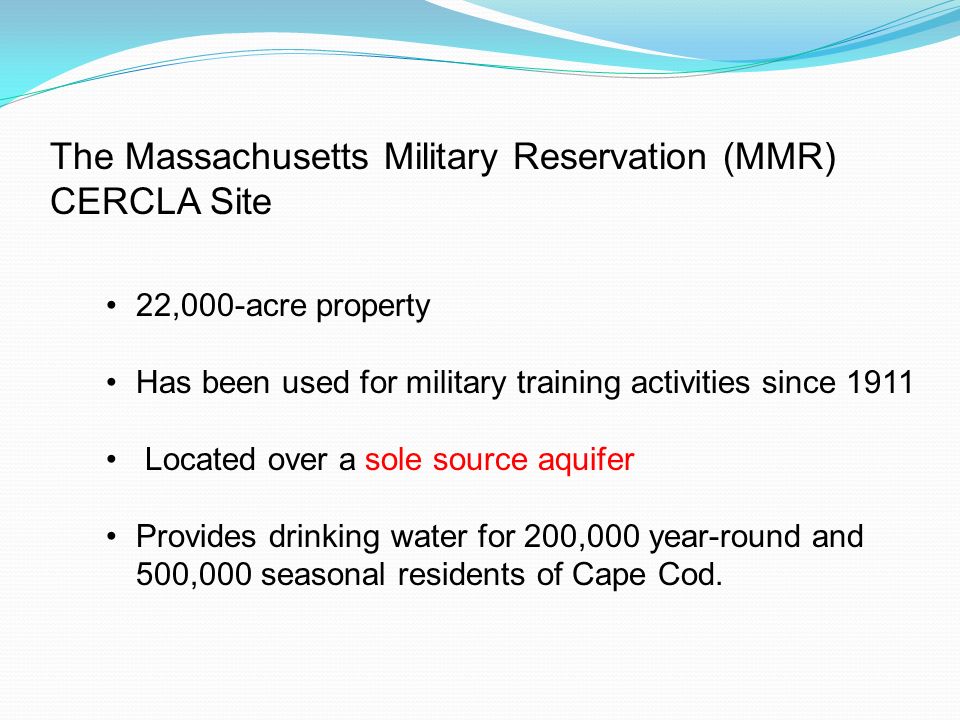 The Massachusetts Military Reservation (MMR) CERCLA Site

• 22,000-acre property

• Has been used for military training activities since 1911

• Located over a sole source aquifer

• Provides drinking water for 200,000 year-round and 500,000 seasonal residents of Cape Cod.